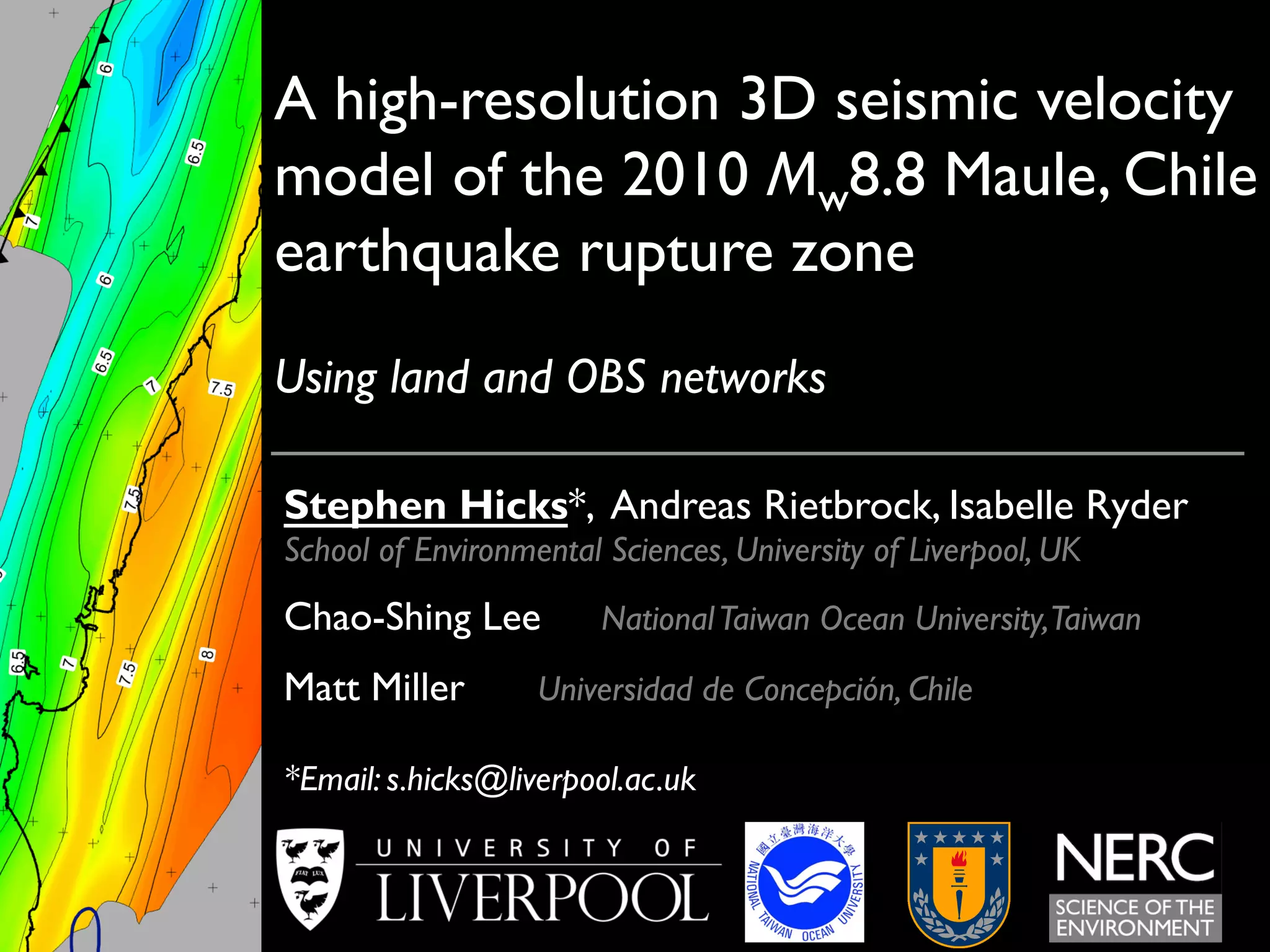 6

6.5

7

6

6.5

7

7.5

7.5

6.5

7

7.5

8

A high-resolution 3D seismic velocity model of the 2010 $M_w$8.8 Maule, Chile earthquake rupture zone

Using land and OBS networks

Stephen Hicks*, Andreas Rietbrock, Isabelle Ryder
School of Environmental Sciences, University of Liverpool, UK

Chao-Shing Lee National Taiwan Ocean University, Taiwan

Matt Miller Universidad de Concepción, Chile

*Email: s.hicks@liverpool.ac.uk

FIAT LUX

UNIVERSITY OF LIVERPOOL

國立臺灣海洋大學 NATIONAL TAIWAN OCEAN UNIVERSITY

NERC SCIENCE OF THE ENVIRONMENT